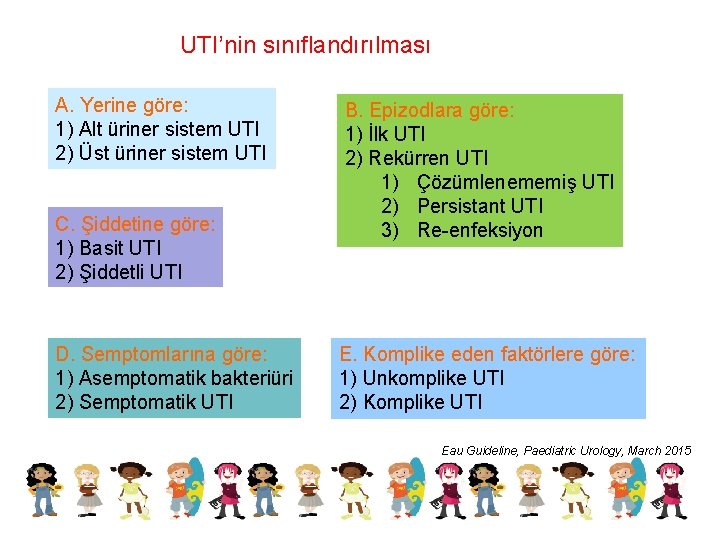 UTI'nin sınıflandırılması

A. Yerine göre:
1) Alt üriner sistem UTI
2) Üst üriner sistem UTI

B. Epizodlara göre:
1) İlk UTI
2) Rekürren UTI
1) Çözümlenememiş UTI
2) Persistant UTI
3) Re-enfeksiyon

C. Şiddetine göre:
1) Basit UTI
2) Şiddetli UTI

D. Semptomlarına göre:
1) Asemptomatik bakteriüri
2) Semptomatik UTI

E. Komplike eden faktörlere göre:
1) Unkomplike UTI
2) Komplike UTI

Eau Guideline, Paediatric Urology, March 2015